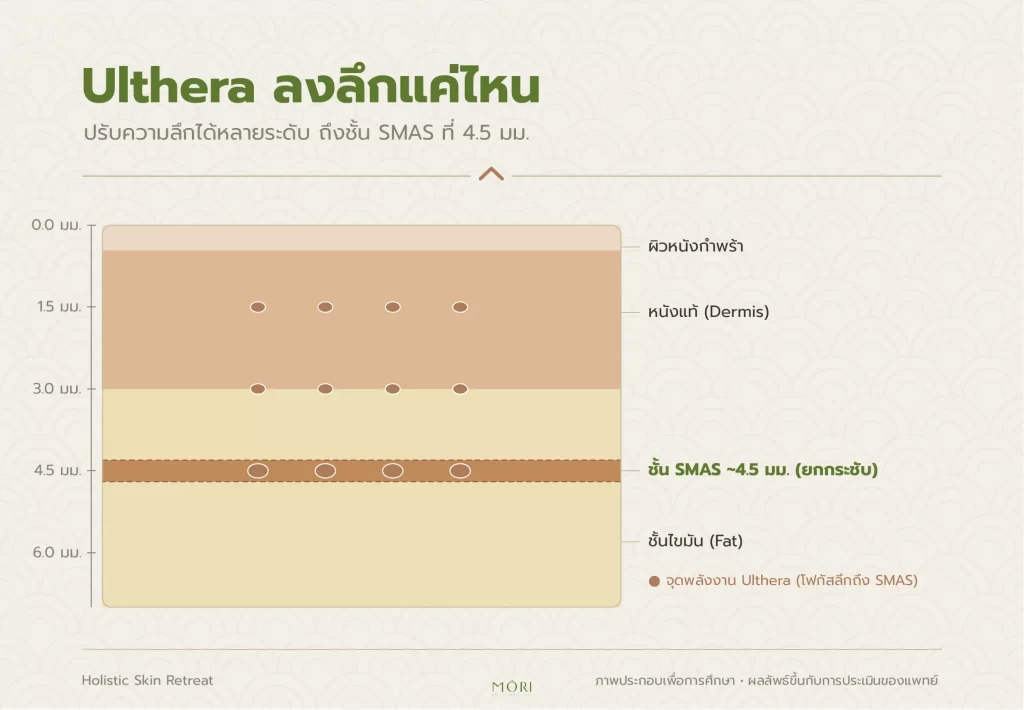 Ulthera ลงลึกแค่ไหน

ปรับความลึกได้หลายระดับ ถึงชั้น SMAS ที่ 4.5 มม.

0.0 มม.
1.5 มม.
3.0 มม.
4.5 มม.
6.0 มม.

ผิวหนังกำพร้า

หนังแท้ (Dermis)

ชั้น SMAS ~4.5 มม. (ยกกระชับ)

ชั้นไขมัน (Fat)

จุดพลังงาน Ulthera (โฟกัสลึกถึง SMAS)

Holistic Skin Retreat

MÖRI

ภาพประกอบเพื่อการศึกษา • ผลลัพธ์ขึ้นกับการประเมินของแพทย์